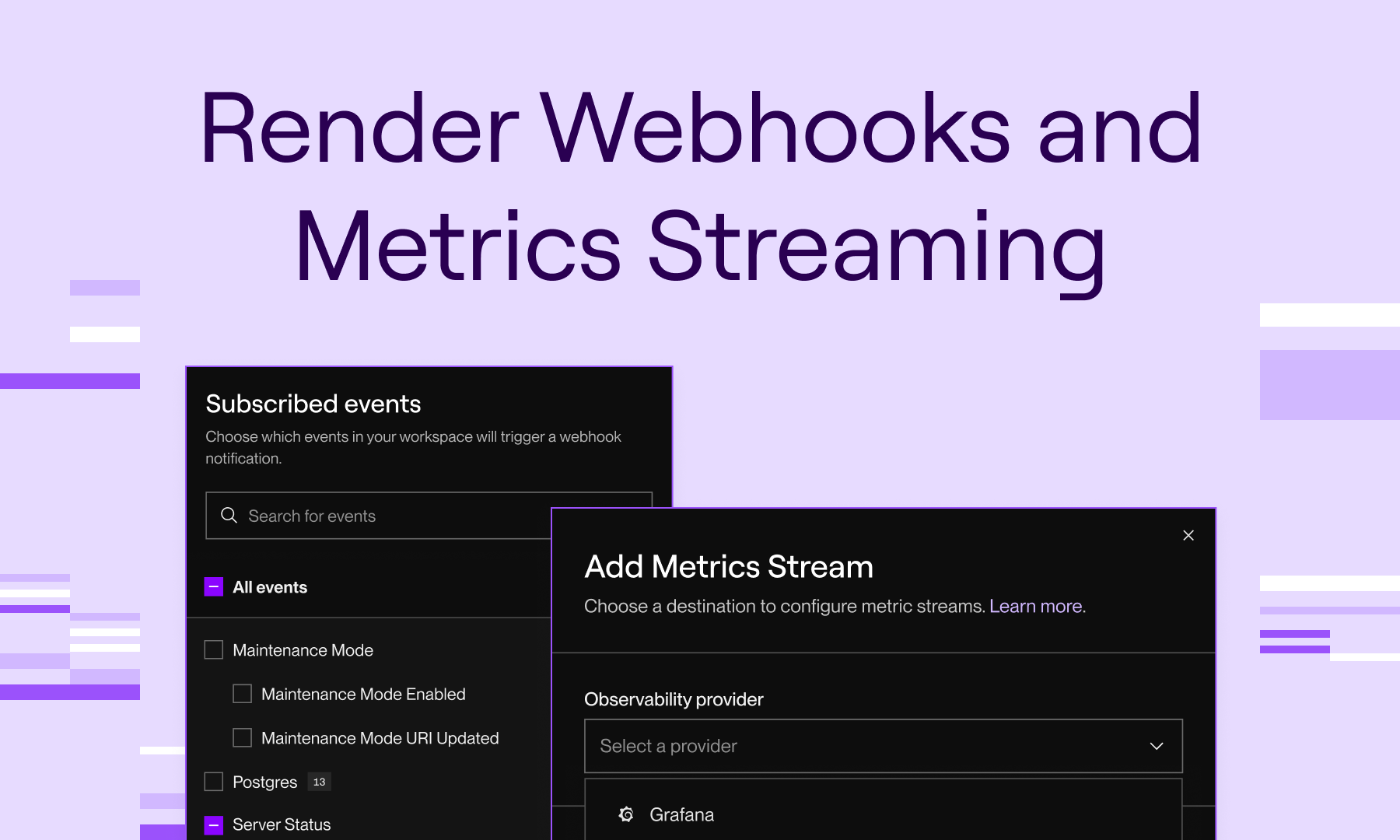 Render Webhooks and Metrics Streaming

Subscribed events
Choose which events in your workspace will trigger a webhook notification.

Search for events

All events

Maintenance Mode
Maintenance Mode Enabled
Maintenance Mode URI Updated
Postgres 13
Server Status

Add Metrics Stream
Choose a destination to configure metric streams. Learn more.

Observability provider
Select a provider

Grafana